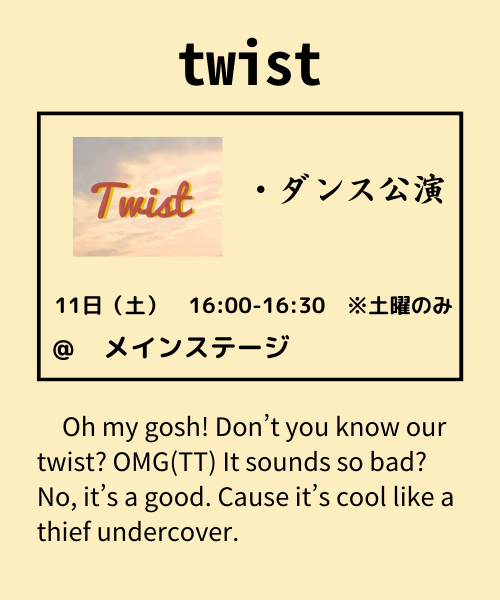 twist

Twist

・ダンス公演

11日（土）　16:00-16:30　※土曜のみ

@　メインステージ

Oh my gosh! Don’t you know our twist? OMG(TT) It sounds so bad? No, it’s a good. Cause it’s cool like a thief undercover.